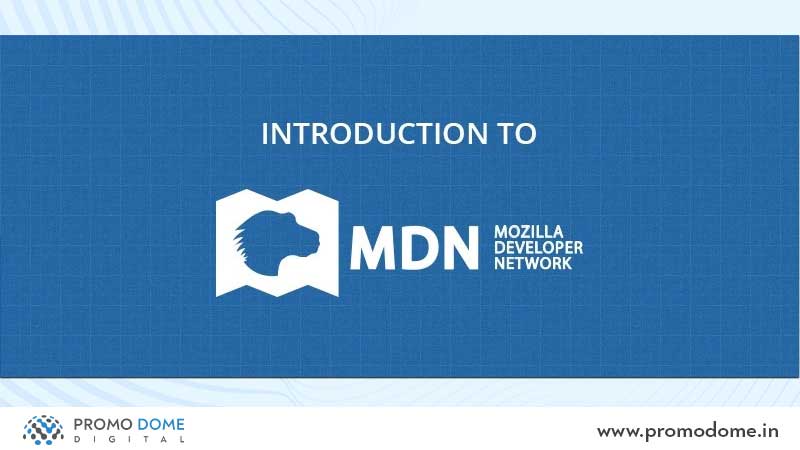 INTRODUCTION TO

MDN MOZILLA DEVELOPER NETWORK

PROMO DOME
DIGITAL

www.promodome.in